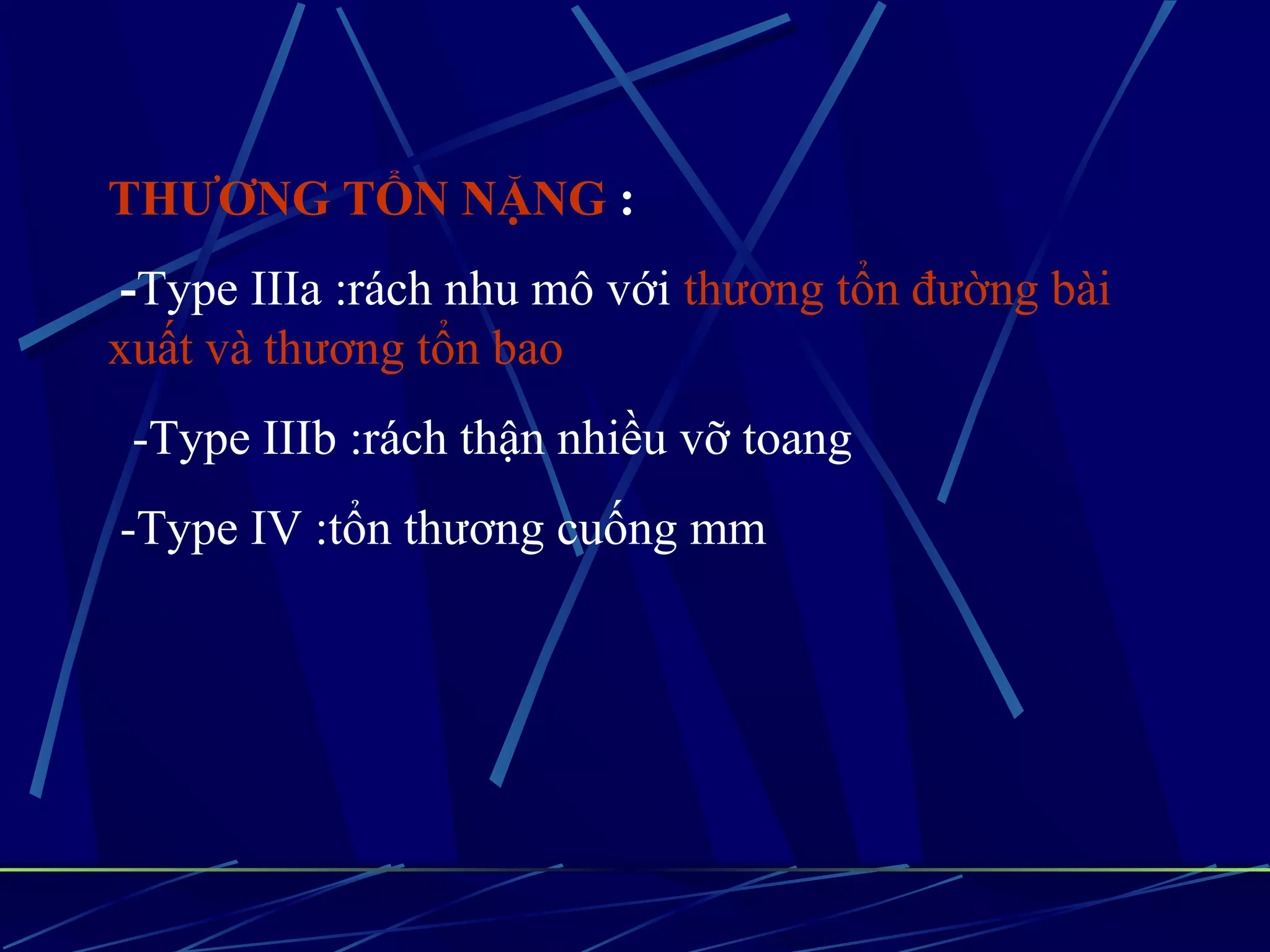 THƯƠNG TỔN NẶNG :

-Type IIIa :rách nhu mô với thương tổn đường bài xuất và thương tổn bao

-Type IIIb :rách thận nhiều vỡ toang

-Type IV :tổn thương cuống mm